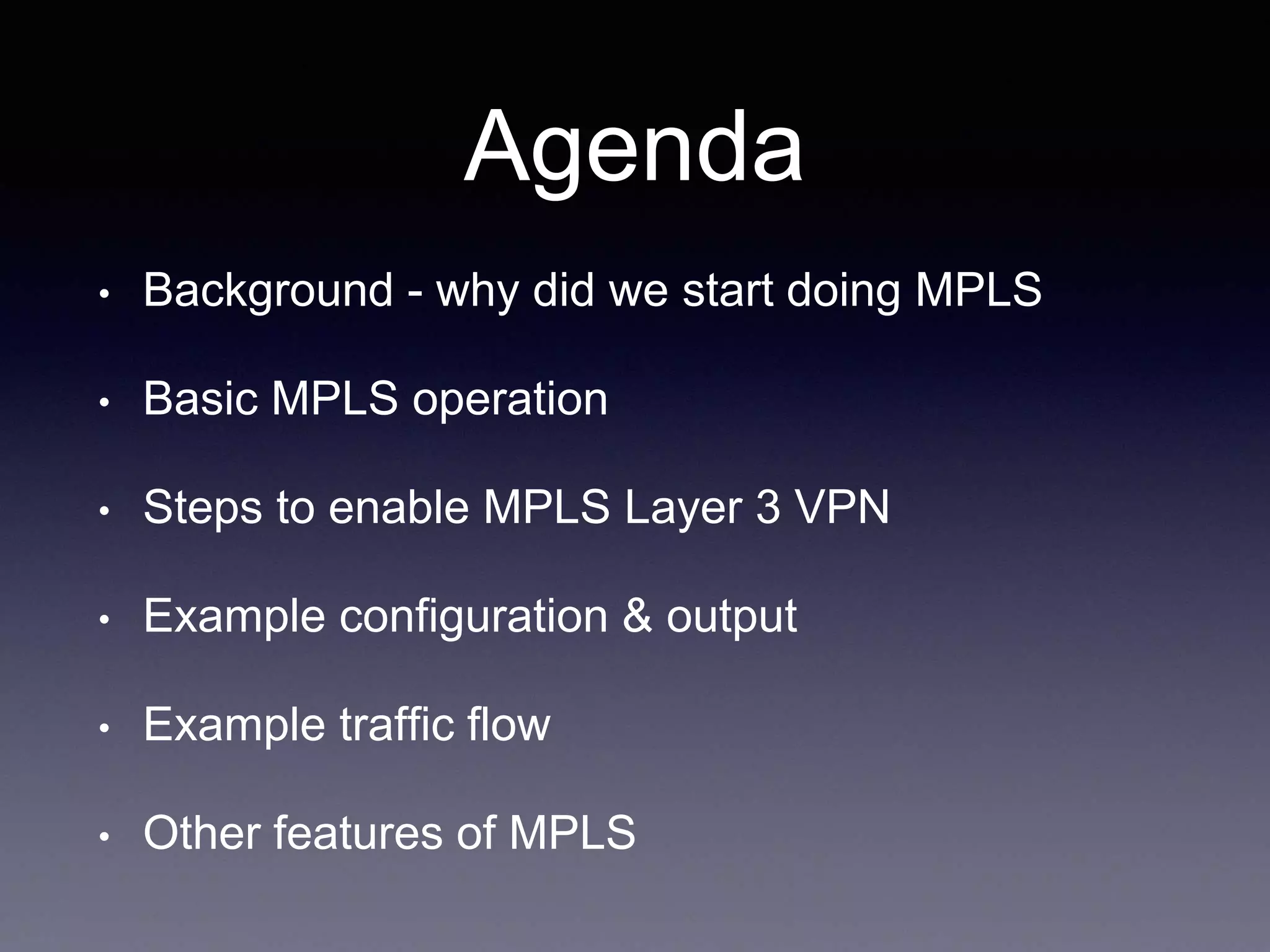 Agenda

• Background - why did we start doing MPLS

• Basic MPLS operation

• Steps to enable MPLS Layer 3 VPN

• Example configuration & output

• Example traffic flow

• Other features of MPLS